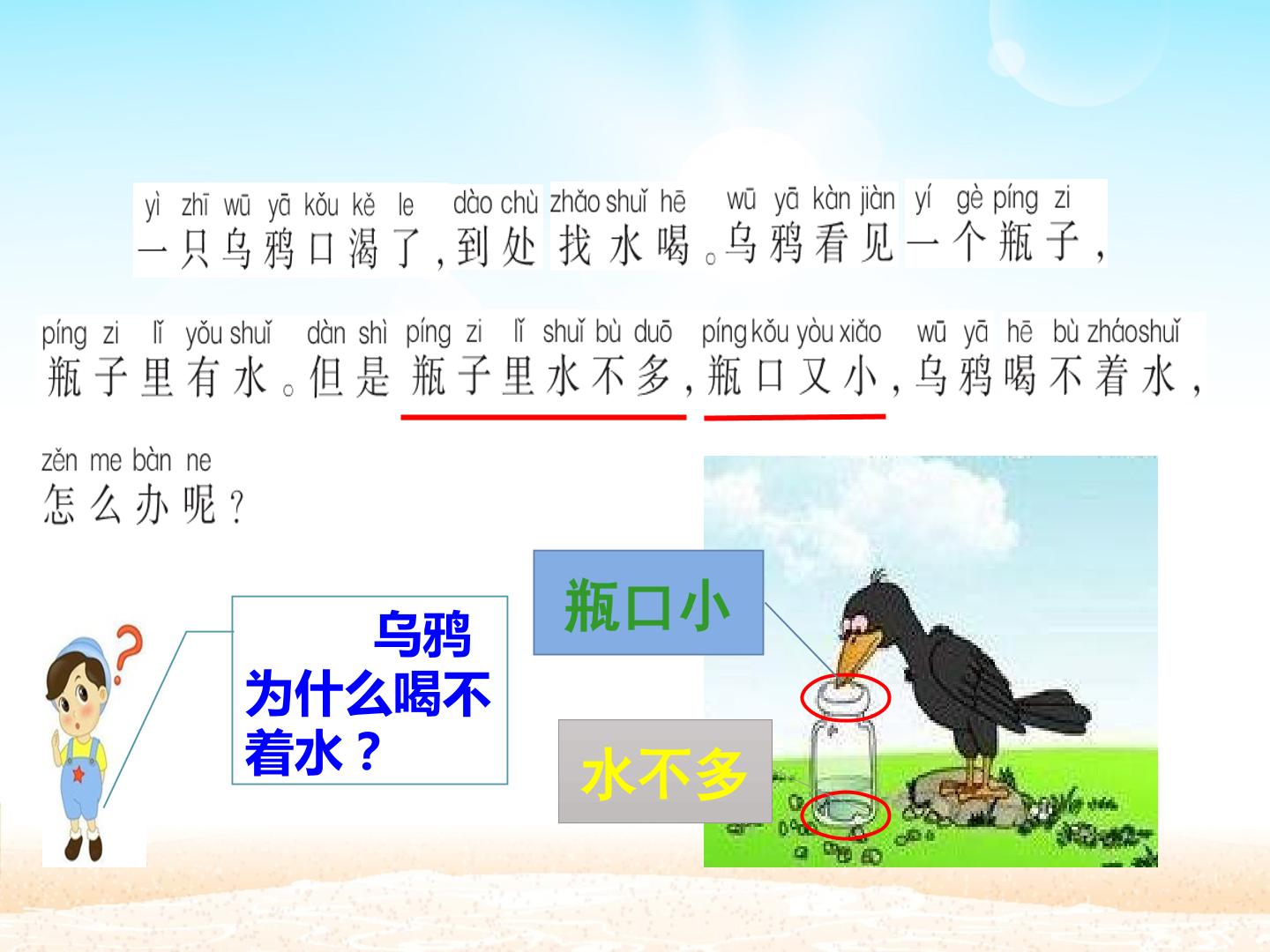 yì zhī wū yā kǒu kě le dào chù zhǎo shuǐ hē wū yā kàn jiàn yí gè píng zi
一只乌鸦口渴了，到处找水喝。乌鸦看见一个瓶子，

píng zi lǐ yǒu shuǐ dàn shì píng zi lǐ shuǐ bù duō píng kǒu yòu xiǎo wū yā hē bù zháo shuǐ
瓶子里有水。但是瓶子里水不多，瓶口又小，乌鸦喝不着水，

zěn me bàn ne
怎么办呢？

乌鸦为什么喝不着水？

瓶口小

水不多